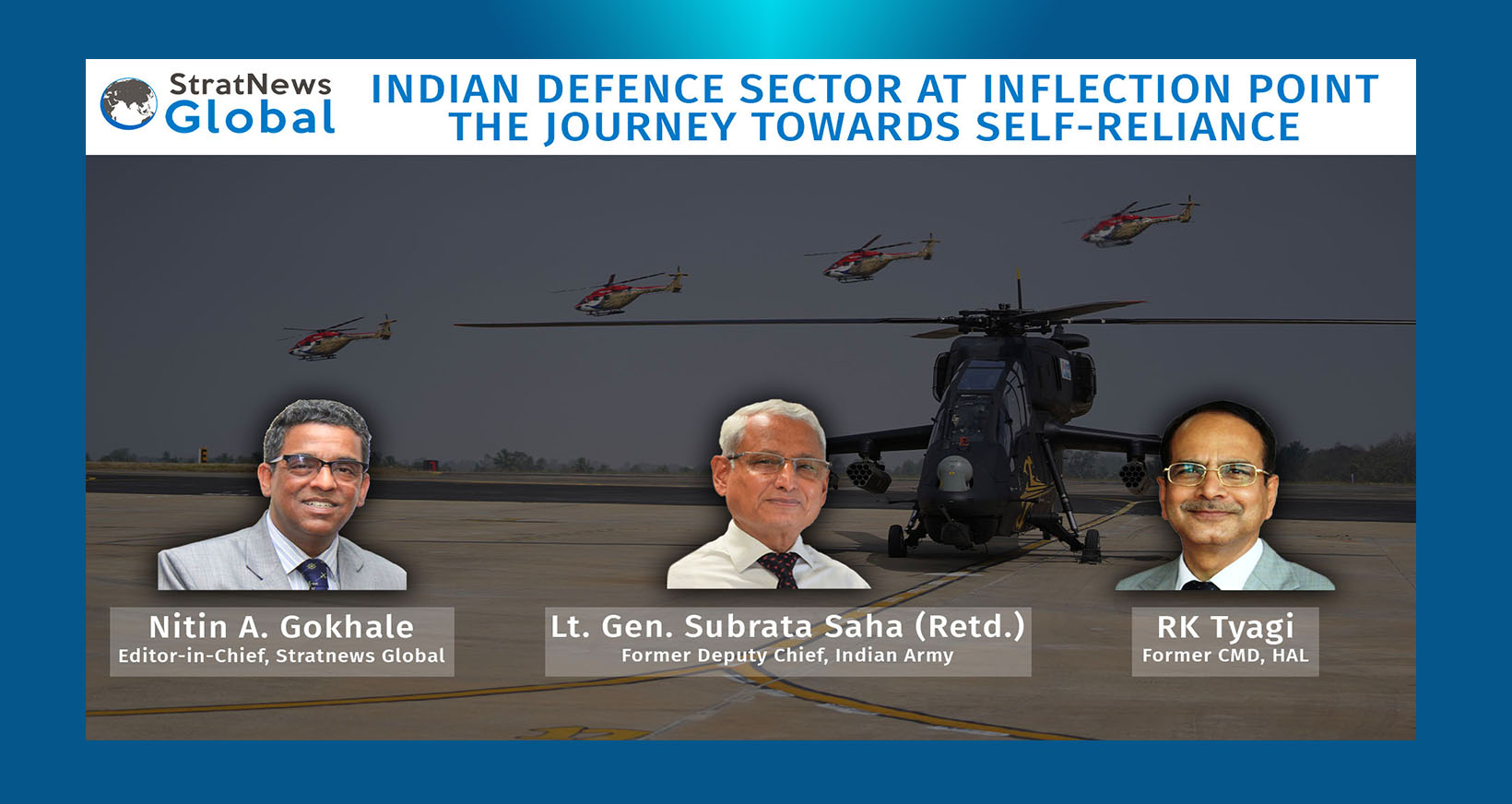 StratNews Global

INDIAN DEFENCE SECTOR AT INFLECTION POINT
THE JOURNEY TOWARDS SELF-RELIANCE

Nitin A. Gokhale
Editor-in-Chief, Stratnews Global

Lt. Gen. Subrata Saha (Retd.)
Former Deputy Chief, Indian Army

RK Tyagi
Former CMD, HAL